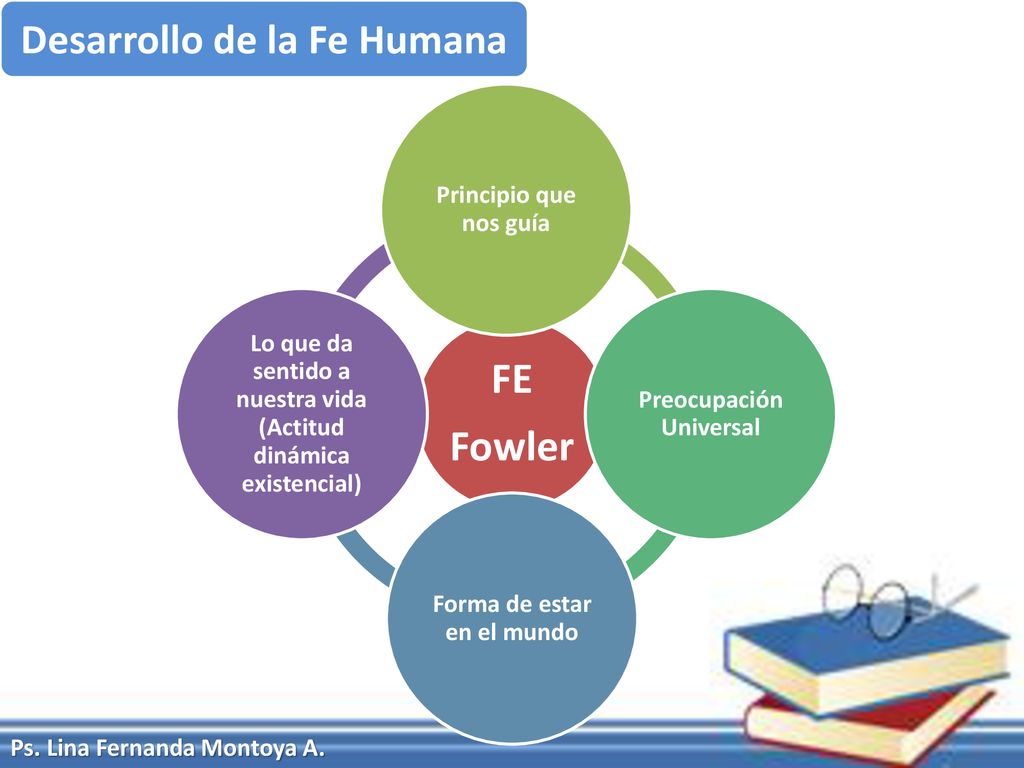 Desarrollo de la Fe Humana

FE
Fowler

Principio que nos guía

Preocupación Universal

Forma de estar en el mundo

Lo que da sentido a nuestra vida (Actitud dinámica existencial)

Ps. Lina Fernanda Montoya A.